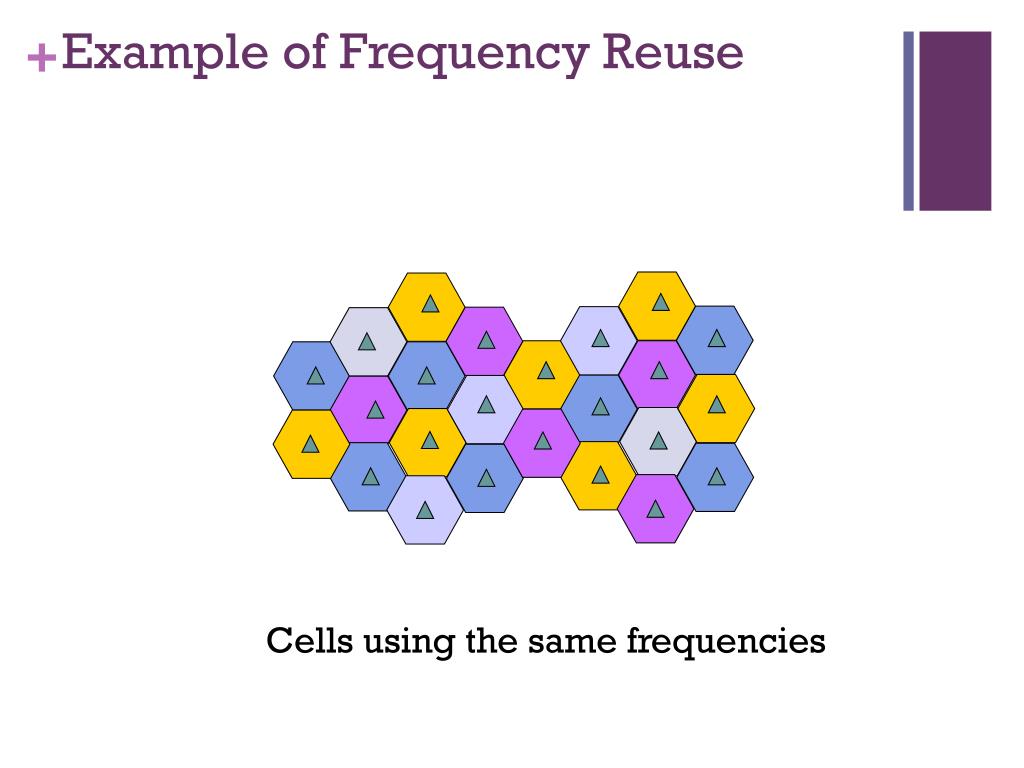 +Example of Frequency Reuse

Cells using the same frequencies